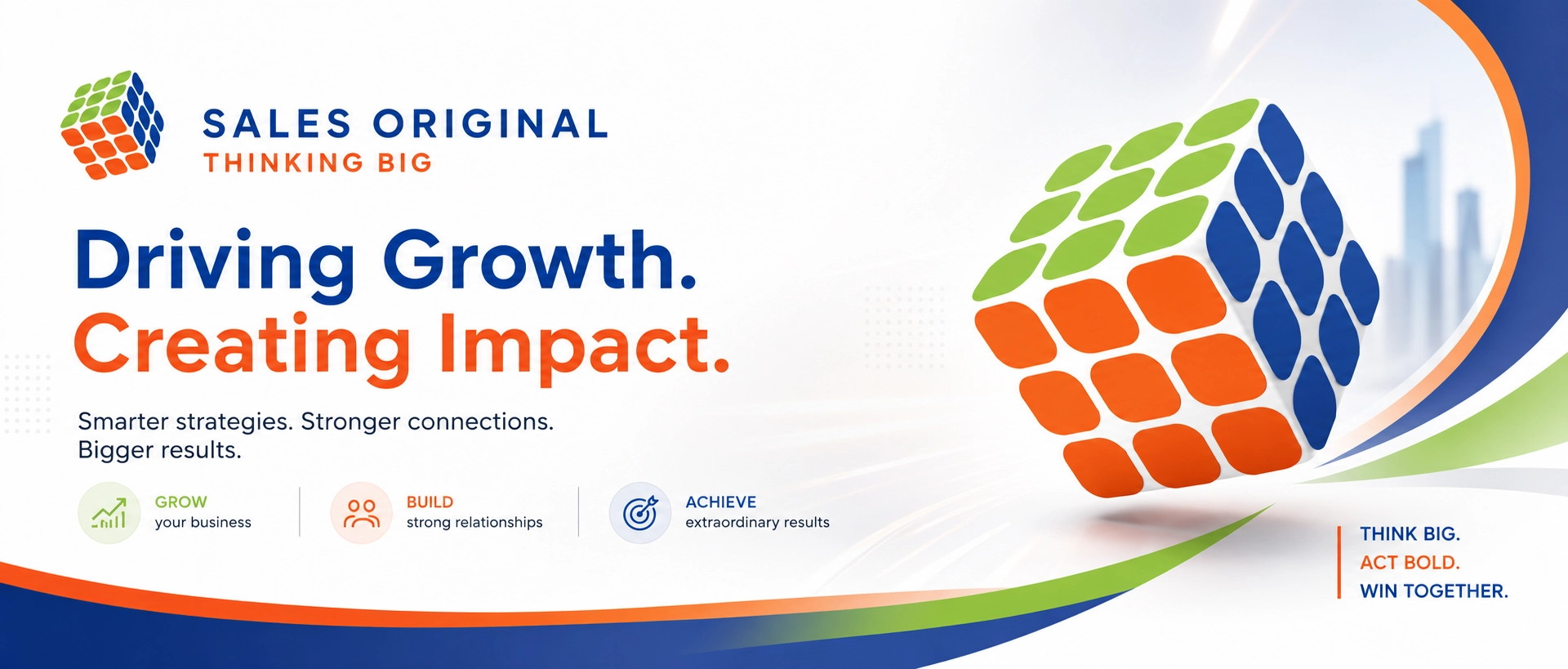 SALES ORIGINAL
THINKING BIG

Driving Growth.
Creating Impact.

Smarter strategies. Stronger connections. Bigger results.

GROW
your business

BUILD
strong relationships

ACHIEVE
extraordinary results

THINK BIG.
ACT BOLD.
WIN TOGETHER.